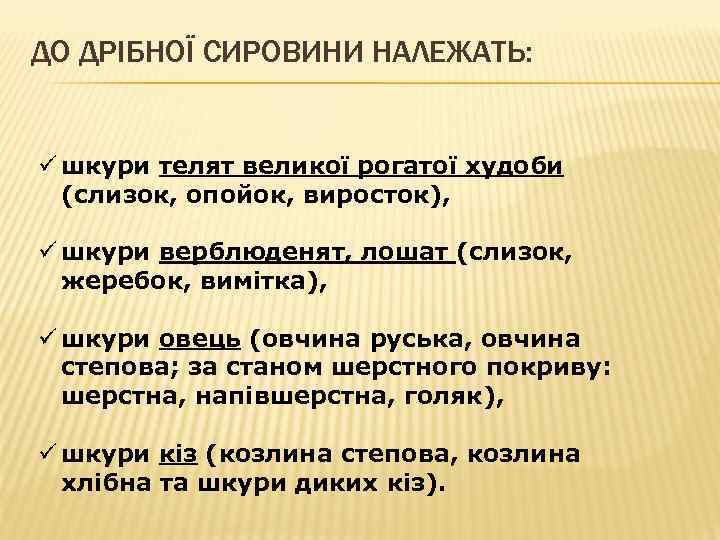 ДО ДРІБНОЇ СИРОВИНИ НАЛЕЖАТЬ:

✓ шкури телят великої рогатої худоби (слизок, опойок, виросток),

✓ шкури верблюденят, лошат (слизок, жеребок, вимітка),

✓ шкури овець (овчина руська, овчина степова; за станом шерстного покриву: шерстна, напівшерстна, голяк),

✓ шкури кіз (козлина степова, козлина хлібна та шкури диких кіз).